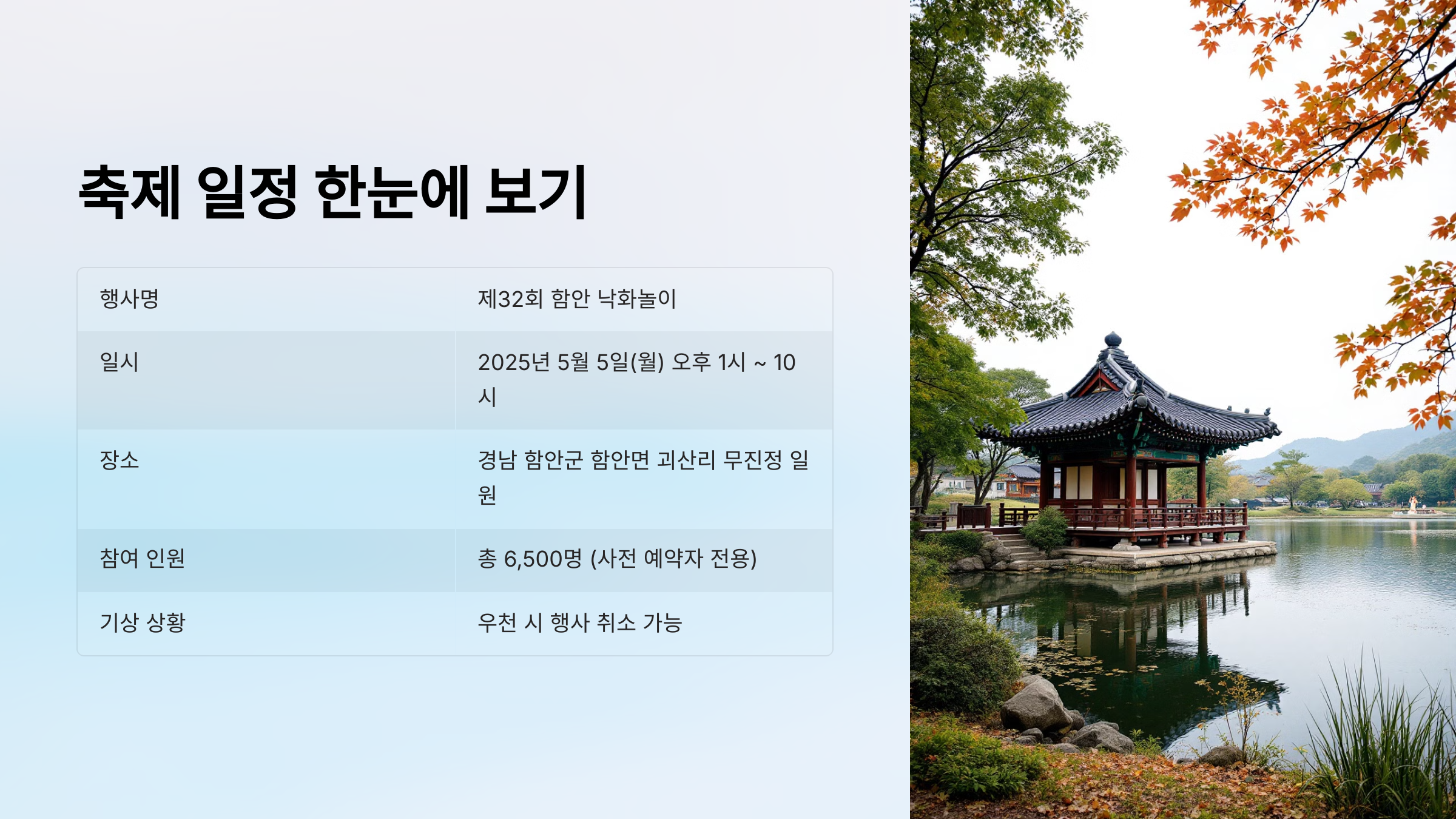 축제 일정 한눈에 보기

| 행사명 | 제32회 함안 낙화놀이 |
|---|---|
| 일시 | 2025년 5월 5일(월) 오후 1시 ~ 10시 |
| 장소 | 경남 함안군 함안면 괴산리 무진정 일원 |
| 참여 인원 | 총 6,500명 (사전 예약자 전용) |
| 기상 상황 | 우천 시 행사 취소 가능 |